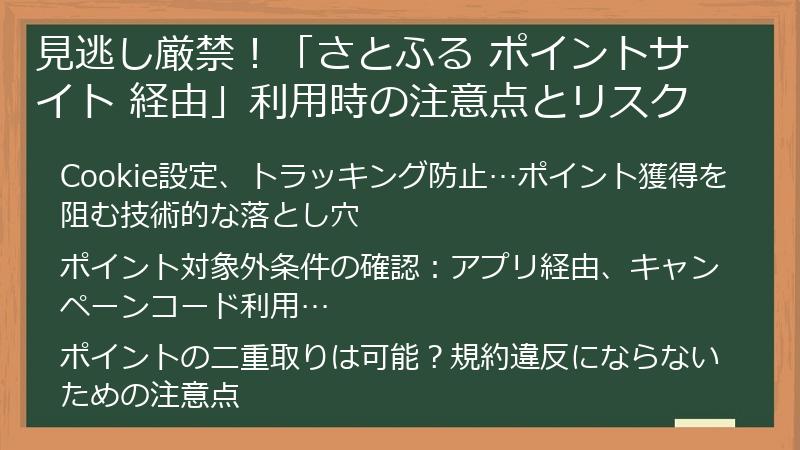 見逃し厳禁！「さとふる ポイントサイト 経由」利用時の注意点とリスク

Cookie設定、トラッキング防止…ポイント獲得を阻む技術的な落とし穴

ポイント対象外条件の確認：アプリ経由、キャンペーンコード利用…

ポイントの二重取りは可能？規約違反にならないための注意点